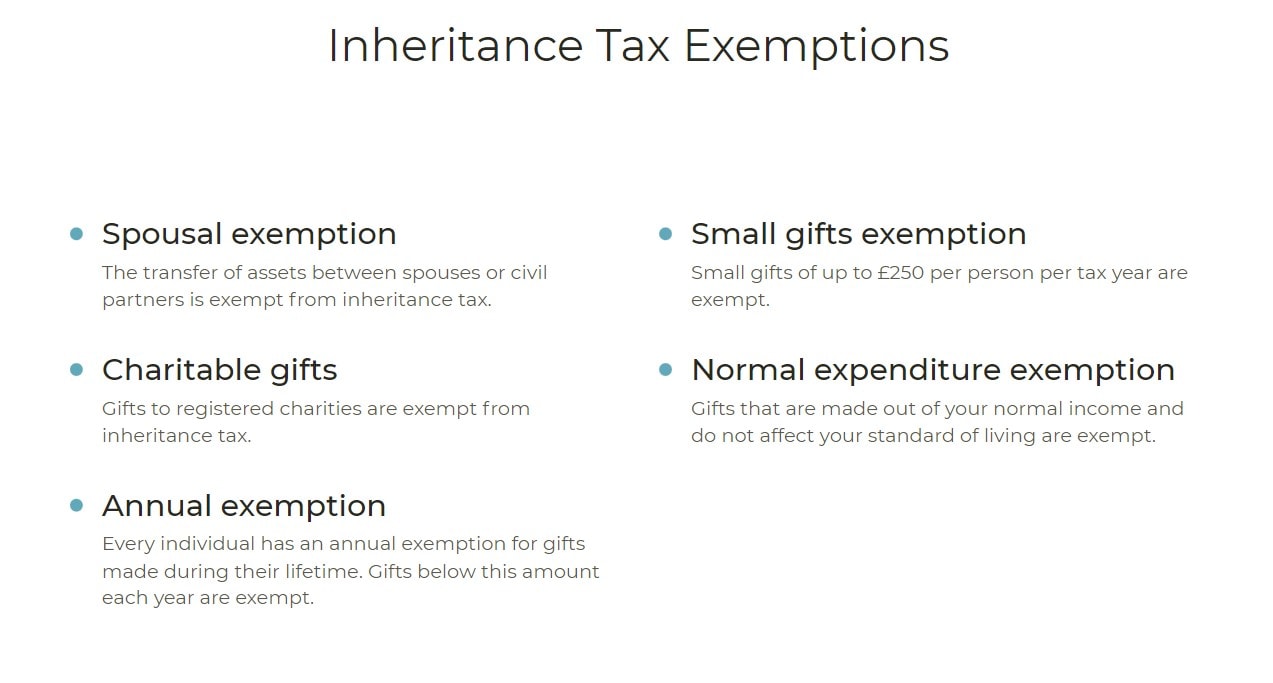 Inheritance Tax Exemptions

Spousal exemption
The transfer of assets between spouses or civil partners is exempt from inheritance tax.

Charitable gifts
Gifts to registered charities are exempt from inheritance tax.

Annual exemption
Every individual has an annual exemption for gifts made during their lifetime. Gifts below this amount each year are exempt.

Small gifts exemption
Small gifts of up to £250 per person per tax year are exempt.

Normal expenditure exemption
Gifts that are made out of your normal income and do not affect your standard of living are exempt.